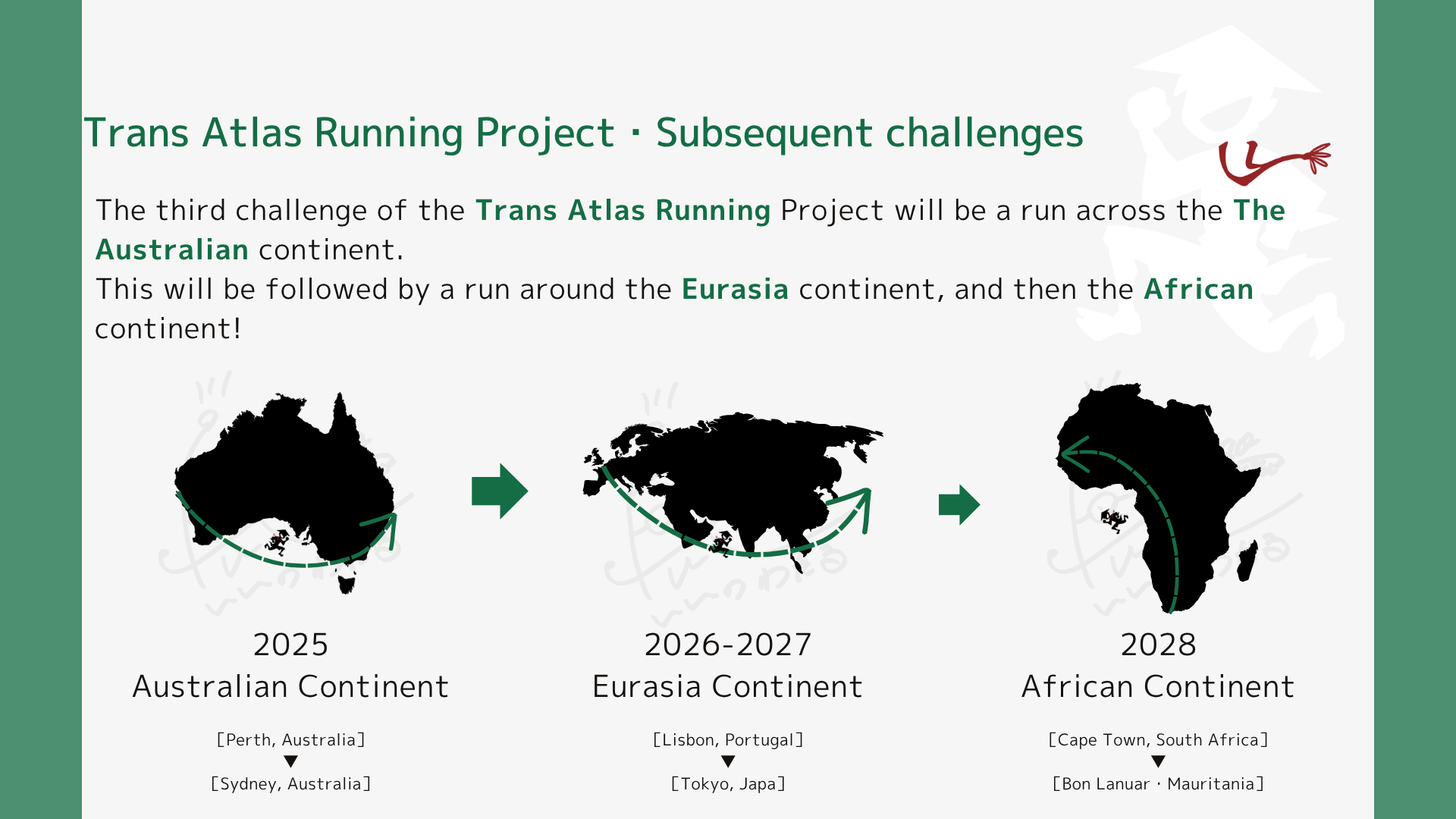 Trans Atlas Running Project・Subsequent challenges

The third challenge of the Trans Atlas Running Project will be a run across the The Australian continent.
This will be followed by a run around the Eurasia continent, and then the African continent!

2025
Australian Continent

[Perth, Australia]
▼
[Sydney, Australia]

2026-2027
Eurasia Continent

[Lisbon, Portugal]
▼
[Tokyo, Japa]

2028
African Continent

[Cape Town, South Africa]
▼
[Bon Lanuar・Mauritania]